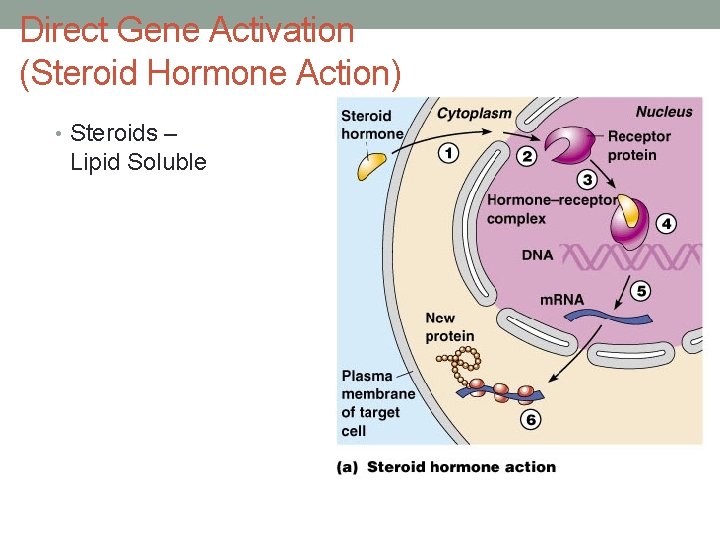 Direct Gene Activation
(Steroid Hormone Action)

• Steroids – Lipid Soluble

Steroid hormone
Cytoplasm
Nucleus
1
2
Receptor protein
3
Hormone–receptor complex
4
DNA
5
mRNA
New protein
Plasma membrane of target cell
6

(a) Steroid hormone action